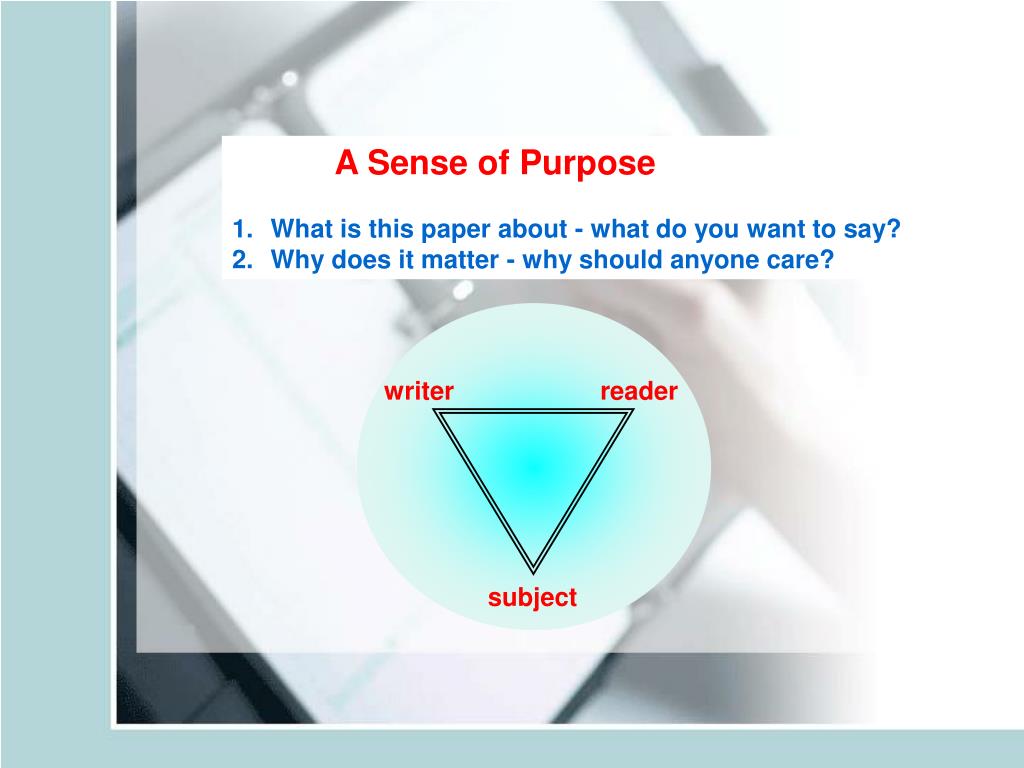 A Sense of Purpose

1. What is this paper about - what do you want to say?
2. Why does it matter - why should anyone care?

writer
reader
subject